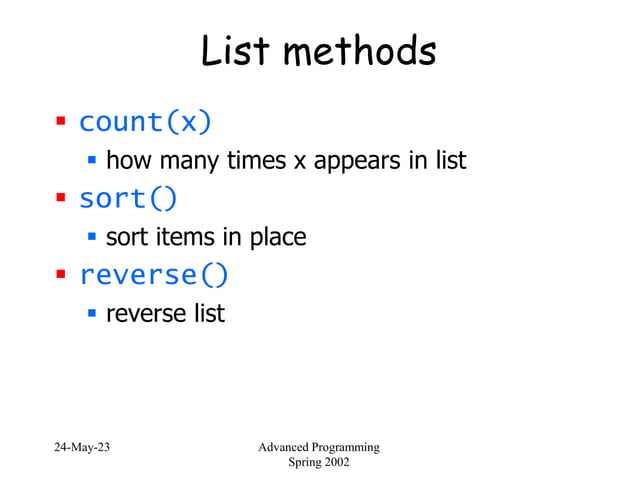 List methods

- count(x)
  - how many times x appears in list
- sort()
  - sort items in place
- reverse()
  - reverse list

24-May-23

Advanced Programming
Spring 2002